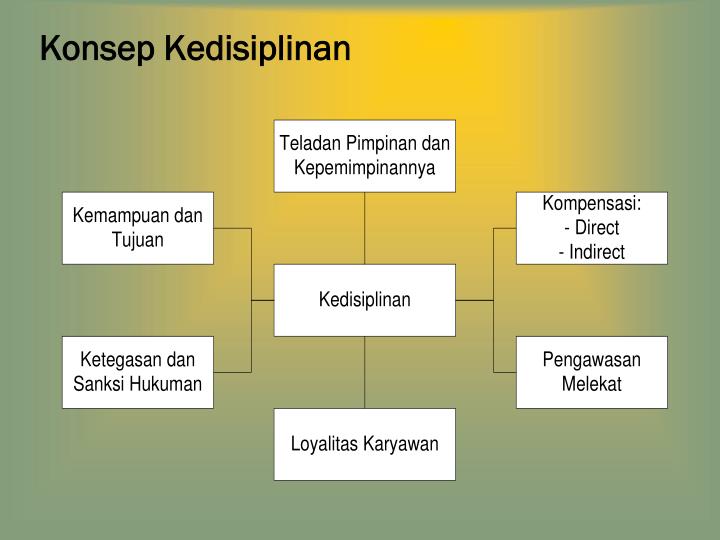 Konsep Kedisiplinan

Teladan Pimpinan dan Kepemimpinannya

Kemampuan dan Tujuan

Kompensasi:
- Direct
- Indirect

Kedisiplinan

Ketegasan dan Sanksi Hukuman

Pengawasan Melekat

Loyalitas Karyawan